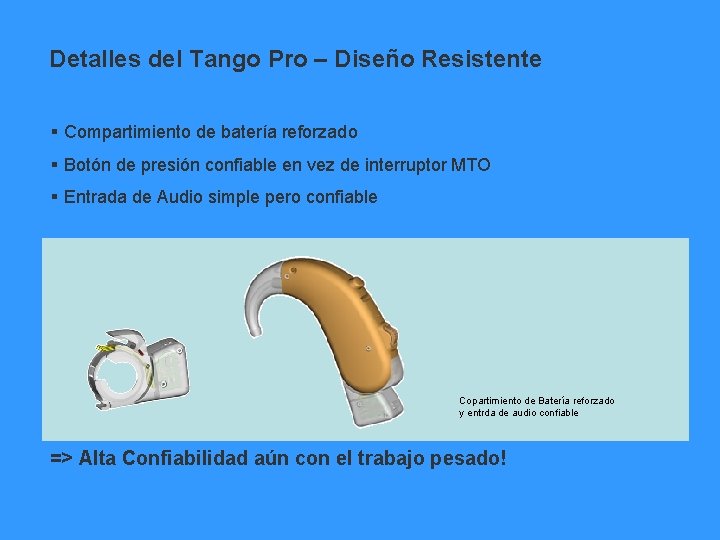 Detalles del Tango Pro – Diseño Resistente

▪ Compartimiento de batería reforzado

▪ Botón de presión confiable en vez de interruptor MTO

▪ Entrada de Audio simple pero confiable

Copartimiento de Batería reforzado y entrda de audio confiable

=> Alta Confiabilidad aún con el trabajo pesado!